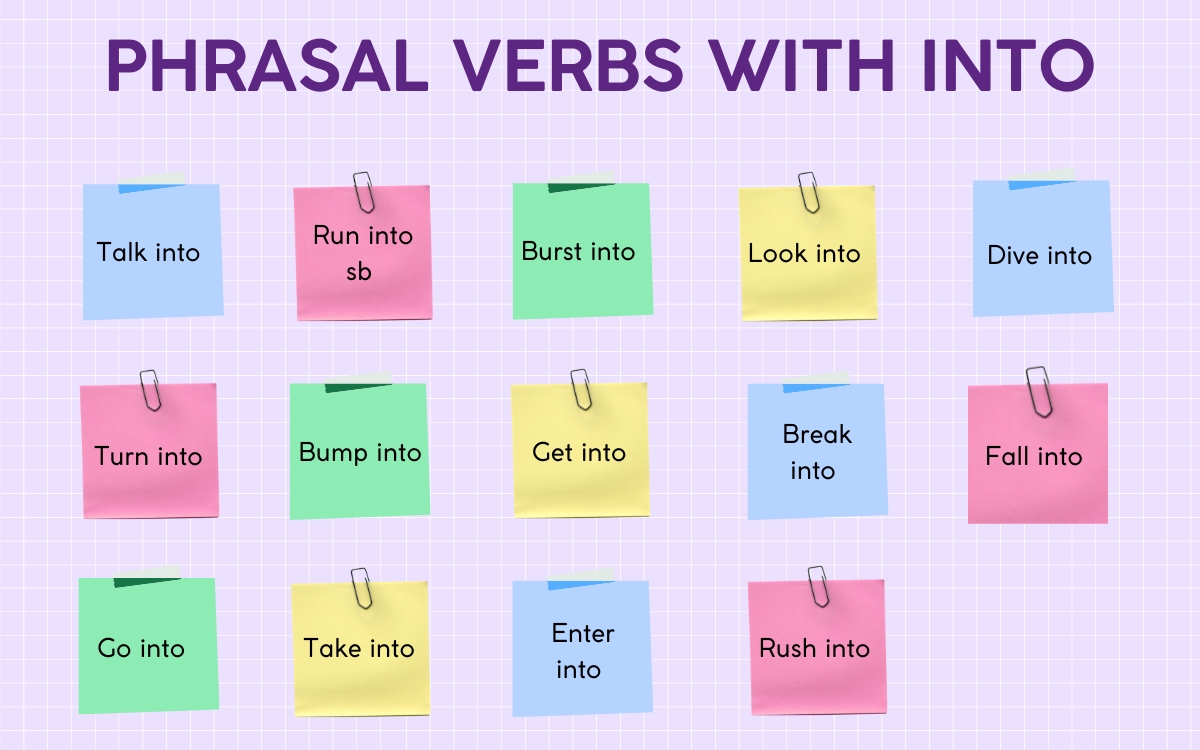 PHRASAL VERBS WITH INTO

Talk into

Run into sb

Burst into

Look into

Dive into

Turn into

Bump into

Get into

Break into

Fall into

Go into

Take into

Enter into

Rush into